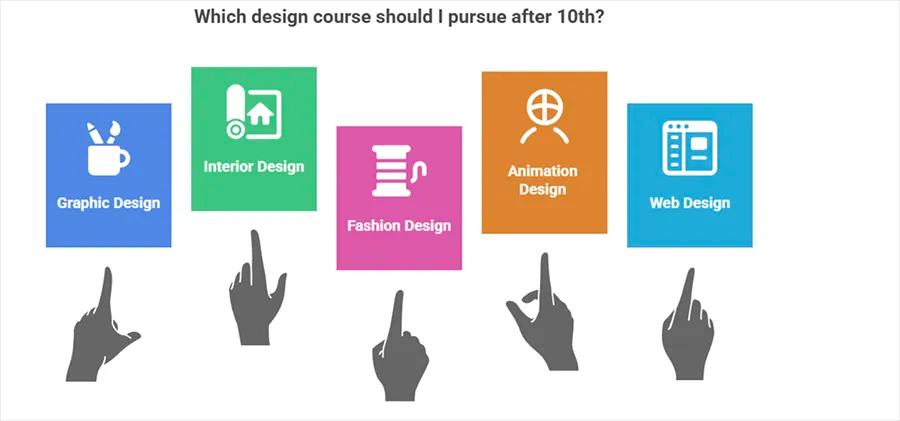 Which design course should I pursue after 10th?

Graphic Design

Interior Design

Fashion Design

Animation Design

Web Design